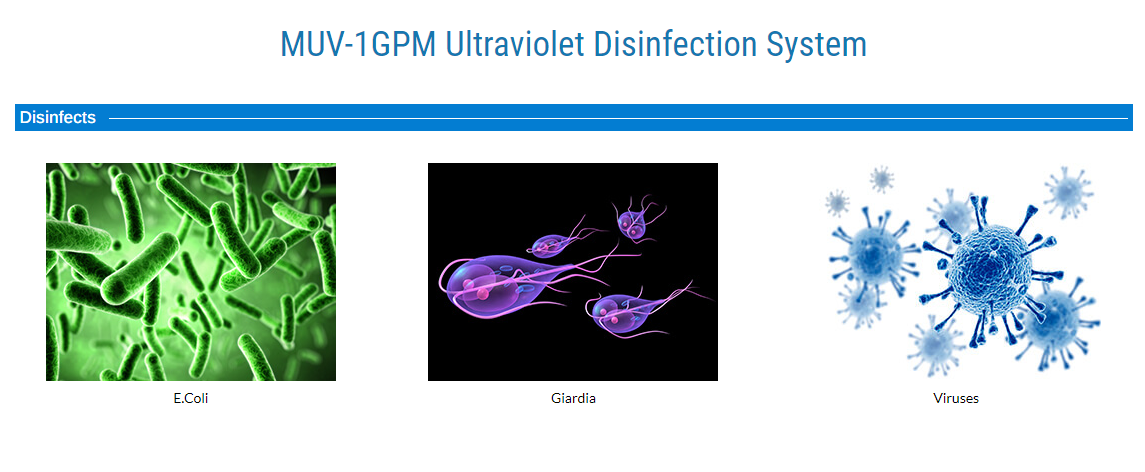 MUV-1GPM Ultraviolet Disinfection System

Disinfects

E.Coli

Giardia

Viruses